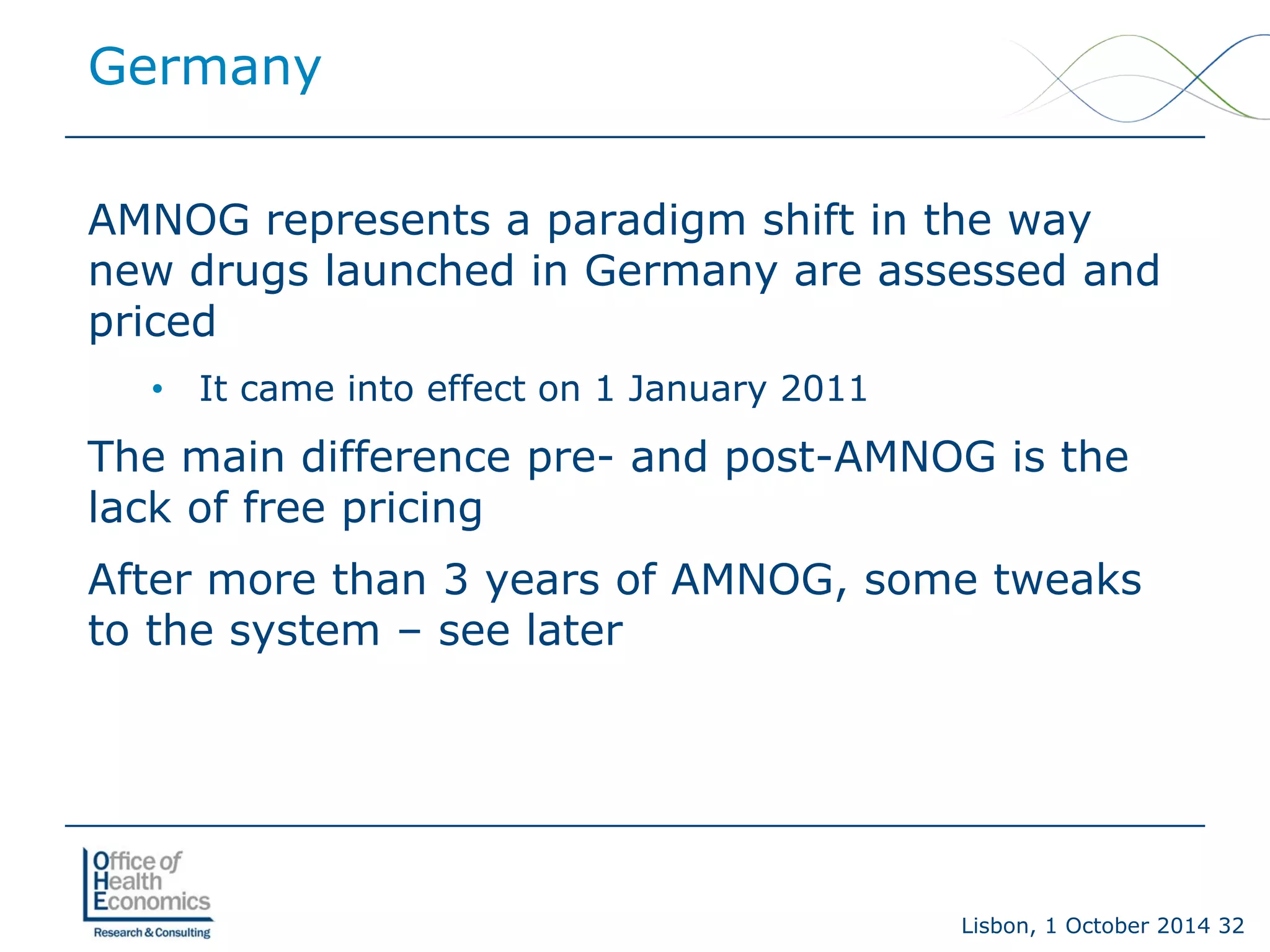 Germany

AMNOG represents a paradigm shift in the way new drugs launched in Germany are assessed and priced

• It came into effect on 1 January 2011

The main difference pre- and post-AMNOG is the lack of free pricing

After more than 3 years of AMNOG, some tweaks to the system – see later

Office of Health Economics
Research & Consulting

Lisbon, 1 October 2014 32